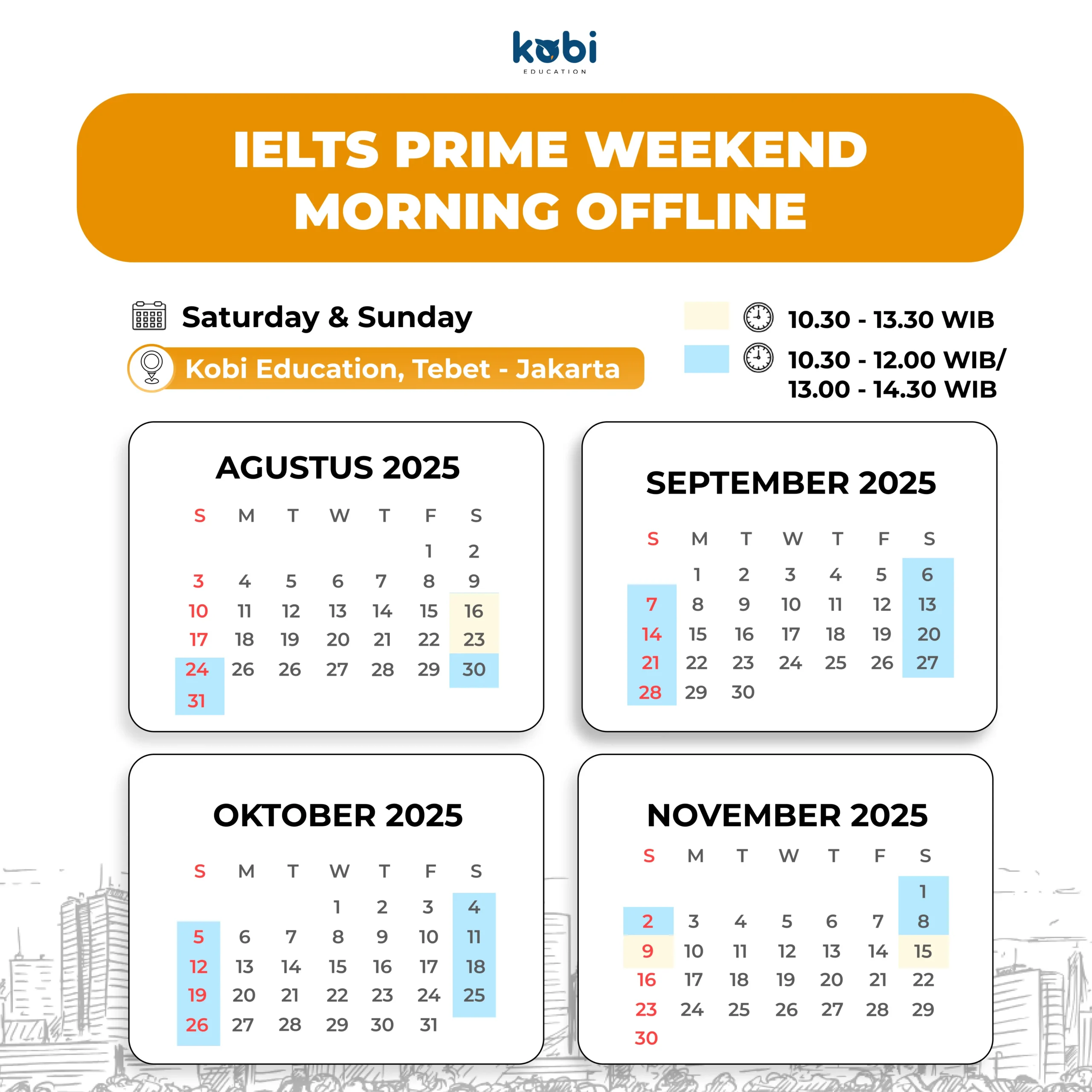 kobi
EDUCATION

IELTS PRIME WEEKEND MORNING OFFLINE

Saturday & Sunday

Kobi Education, Tebet - Jakarta

10.30 - 13.30 WIB

10.30 - 12.00 WIB/ 13.00 - 14.30 WIB

AGUSTUS 2025

| S | M | T | W | T | F | S |
|---|---|---|---|---|---|---|
| | | | | | 1 | 2 |
| 3 | 4 | 5 | 6 | 7 | 8 | 9 |
| 10 | 11 | 12 | 13 | 14 | 15 | 16 |
| 17 | 18 | 19 | 20 | 21 | 22 | 23 |
| 24 | 26 | 26 | 27 | 28 | 29 | 30 |
| 31 | | | | | | |

SEPTEMBER 2025

| S | M | T | W | T | F | S |
|---|---|---|---|---|---|---|
| | 1 | 2 | 3 | 4 | 5 | 6 |
| 7 | 8 | 9 | 10 | 11 | 12 | 13 |
| 14 | 15 | 16 | 17 | 18 | 19 | 20 |
| 21 | 22 | 23 | 24 | 25 | 26 | 27 |
| 28 | 29 | 30 | | | | |

OKTOBER 2025

| S | M | T | W | T | F | S |
|---|---|---|---|---|---|---|
| | | | 1 | 2 | 3 | 4 |
| 5 | 6 | 7 | 8 | 9 | 10 | 11 |
| 12 | 13 | 14 | 15 | 16 | 17 | 18 |
| 19 | 20 | 21 | 22 | 23 | 24 | 25 |
| 26 | 27 | 28 | 29 | 30 | 31 | |

NOVEMBER 2025

| S | M | T | W | T | F | S |
|---|---|---|---|---|---|---|
| | | | | | | 1 |
| 2 | 3 | 4 | 5 | 6 | 7 | 8 |
| 9 | 10 | 11 | 12 | 13 | 14 | 15 |
| 16 | 17 | 18 | 19 | 20 | 21 | 22 |
| 23 | 24 | 25 | 26 | 27 | 28 | 29 |
| 30 | | | | | | |